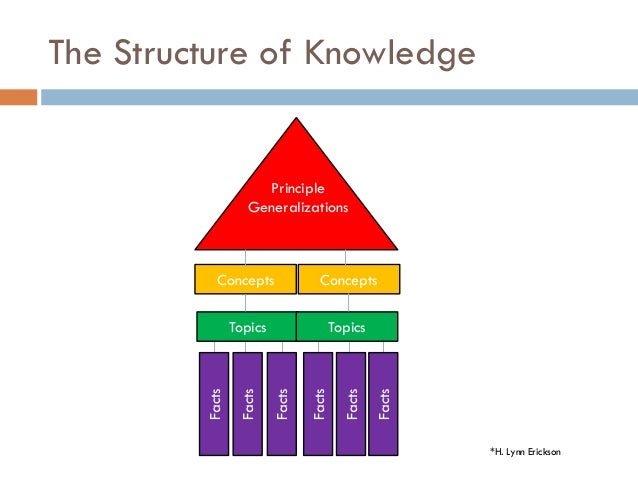 The Structure of Knowledge

Principle Generalizations

Concepts Concepts

Topics Topics

Facts Facts Facts Facts Facts Facts

*H. Lynn Erickson